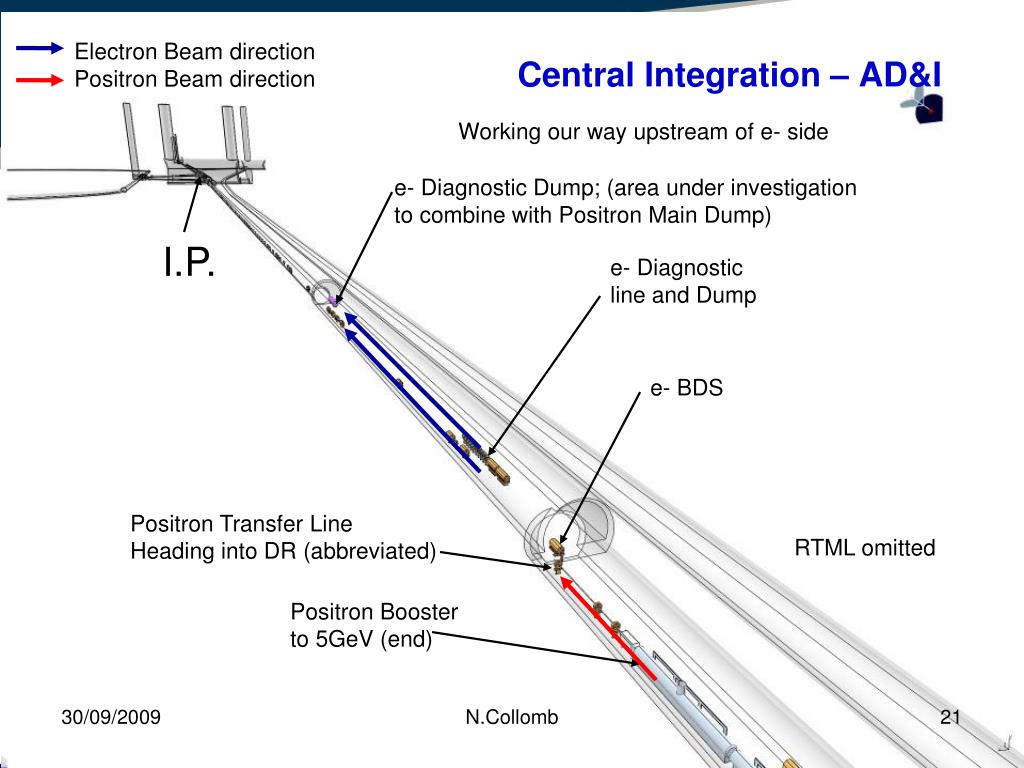 Electron Beam direction
Positron Beam direction

Central Integration – AD&I

Working our way upstream of e- side

e- Diagnostic Dump; (area under investigation to combine with Positron Main Dump)

I.P.

e- Diagnostic line and Dump

e- BDS

Positron Transfer Line Heading into DR (abbreviated)

RTML omitted

Positron Booster to 5GeV (end)

30/09/2009

N.Collomb

21